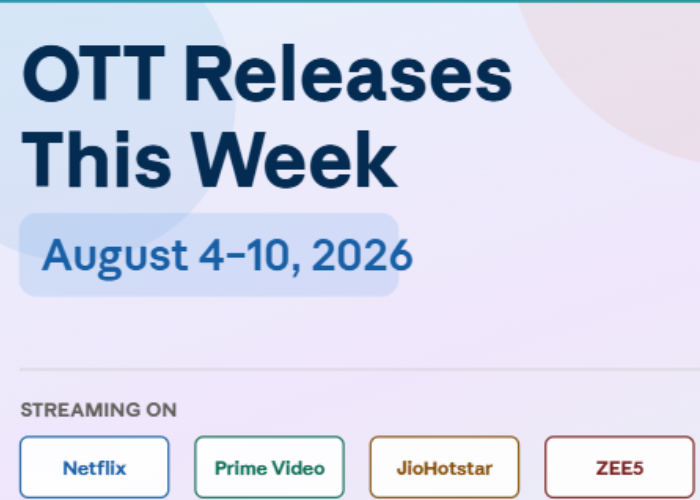 OTT Releases This Week

August 4–10, 2026

STREAMING ON

Netflix

Prime Video

JioHotstar

ZEE5